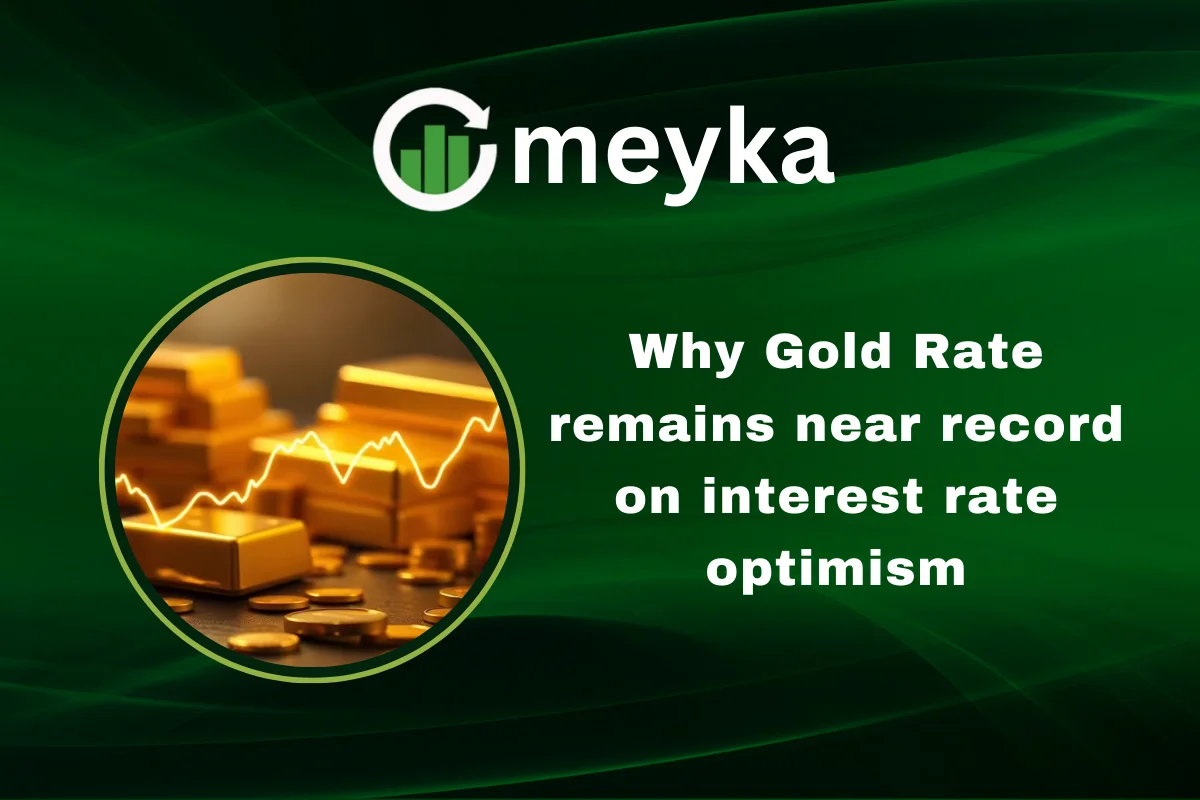 meyka

Why Gold Rate remains near record on interest rate optimism